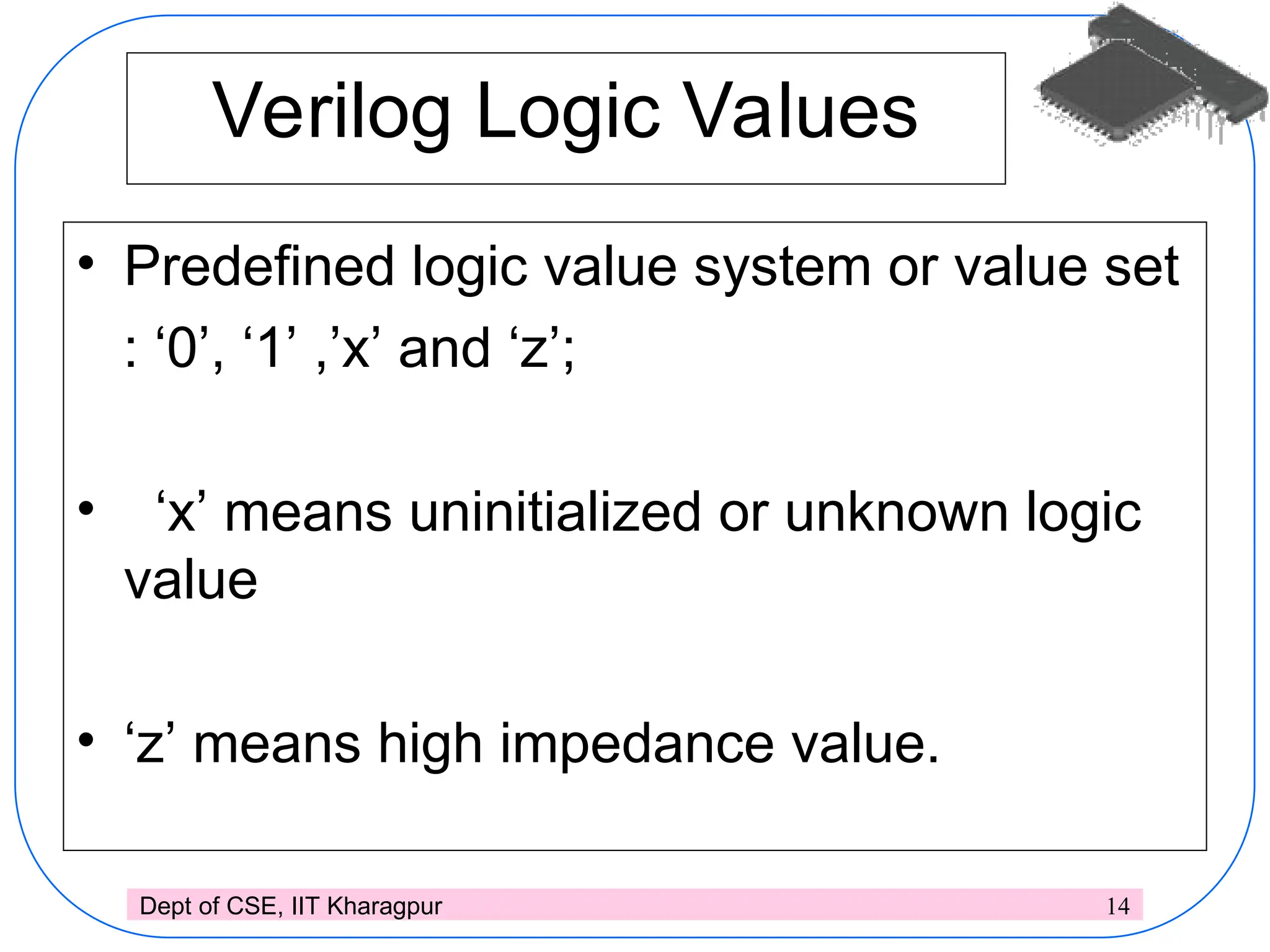 Verilog Logic Values

• Predefined logic value system or value set : ‘0’, ‘1’ ,’x’ and ‘z’;

• ‘x’ means uninitialized or unknown logic value

• ‘z’ means high impedance value.

Dept of CSE, IIT Kharagpur 14